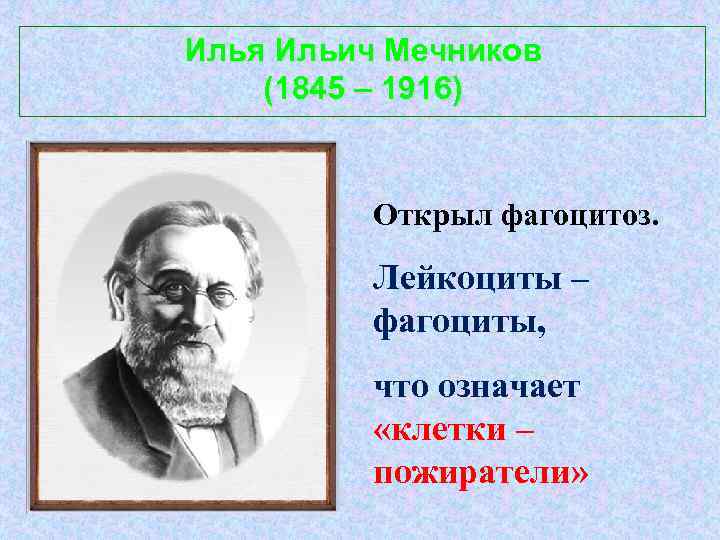 Илья Ильич Мечников
(1845 – 1916)

Открыл фагоцитоз.

Лейкоциты – фагоциты,

что означает «клетки – пожиратели»